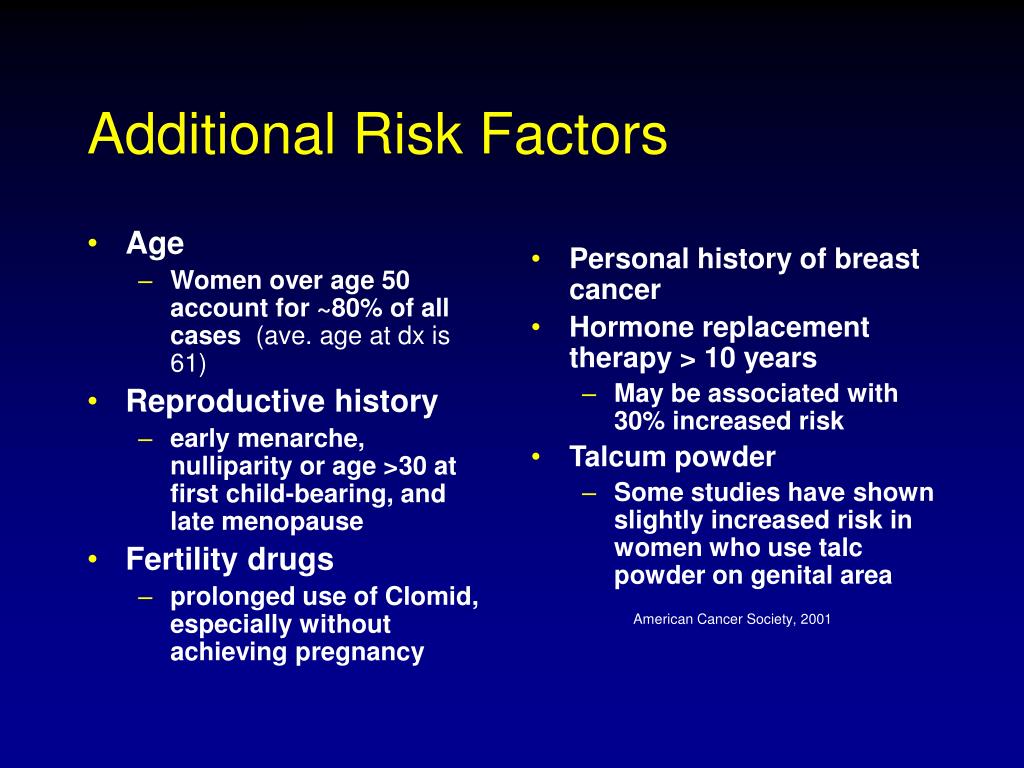 Additional Risk Factors

• Age
– Women over age 50 account for ~80% of all cases (ave. age at dx is 61)
• Reproductive history
– early menarche, nulliparity or age >30 at first child-bearing, and late menopause
• Fertility drugs
– prolonged use of Clomid, especially without achieving pregnancy

• Personal history of breast cancer
• Hormone replacement therapy > 10 years
– May be associated with 30% increased risk
• Talcum powder
– Some studies have shown slightly increased risk in women who use talc powder on genital area

American Cancer Society, 2001